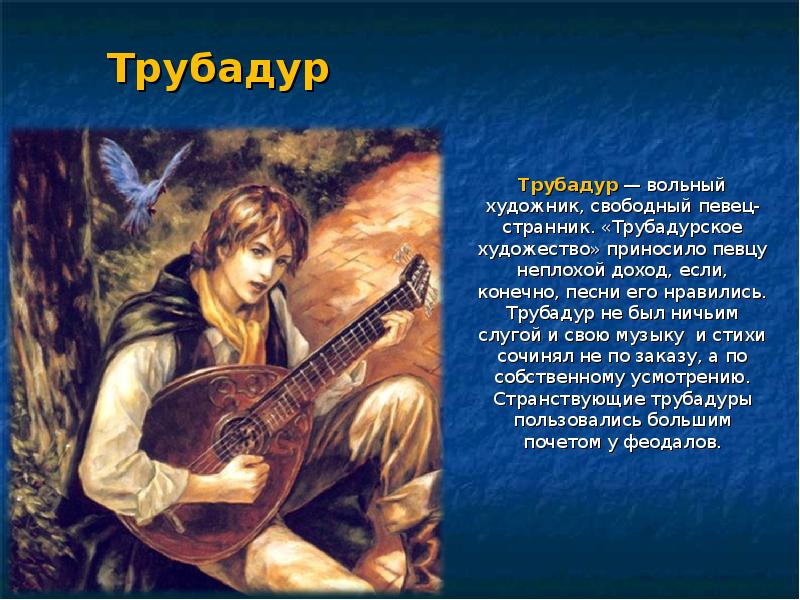 Трубадур

Трубадур — вольный художник, свободный певец-странник. «Трубадурское художество» приносило певцу неплохой доход, если, конечно, песни его нравились. Трубадур не был ничьим слугой и свою музыку и стихи сочинял не по заказу, а по собственному усмотрению. Странствующие трубадуры пользовались большим почетом у феодалов.